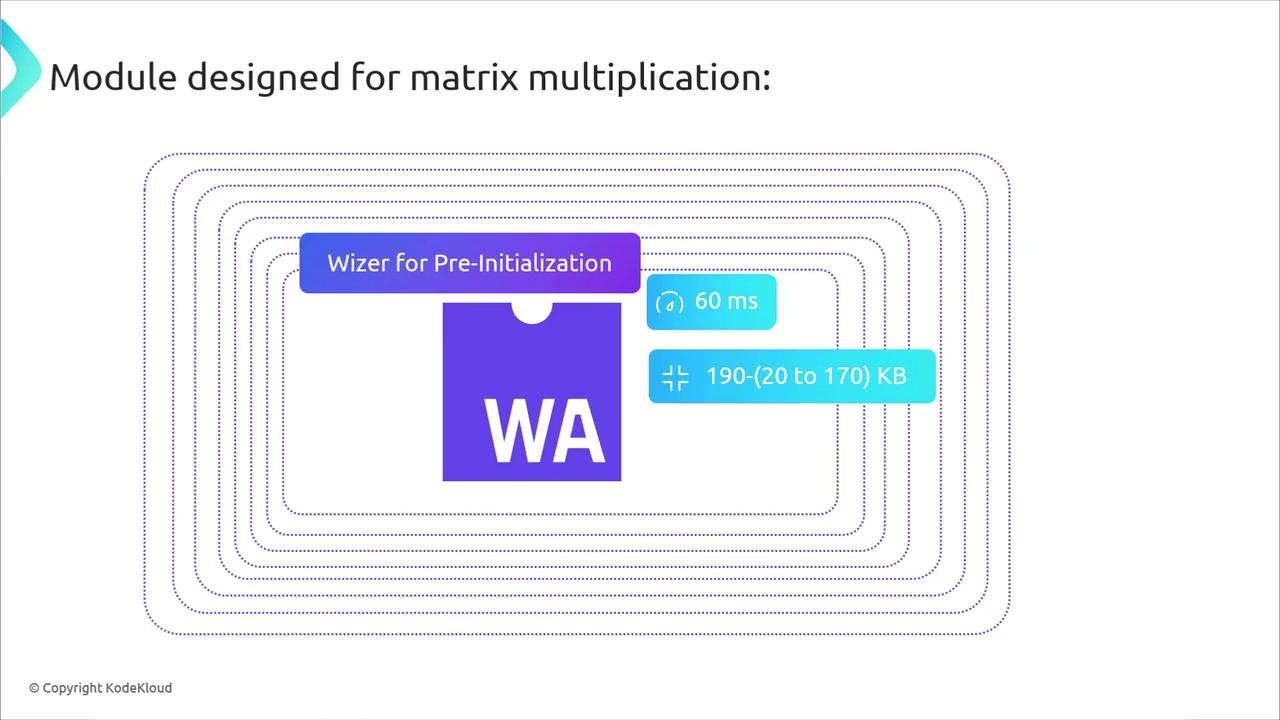 Module designed for matrix multiplication:

Wizer for Pre-Initialization

60 ms

190-(20 to 170) KB

WA

© Copyright KodeKloud